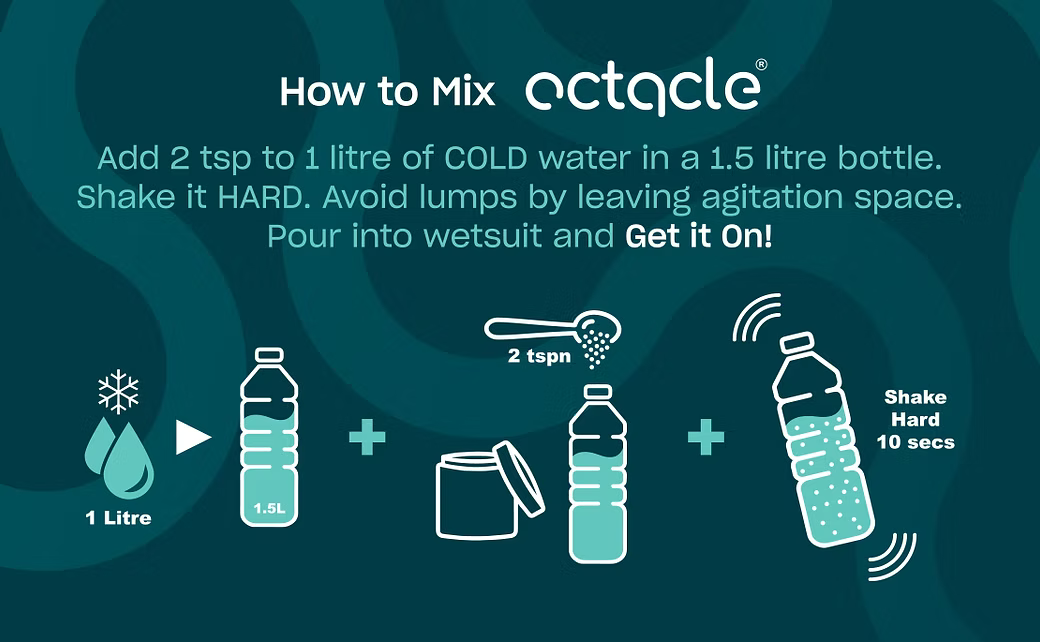 How to Mix octacle®

Add 2 tsp to 1 litre of COLD water in a 1.5 litre bottle. Shake it HARD. Avoid lumps by leaving agitation space. Pour into wetsuit and Get it On!

1 Litre

1.5L

2 tspn

Shake Hard 10 secs